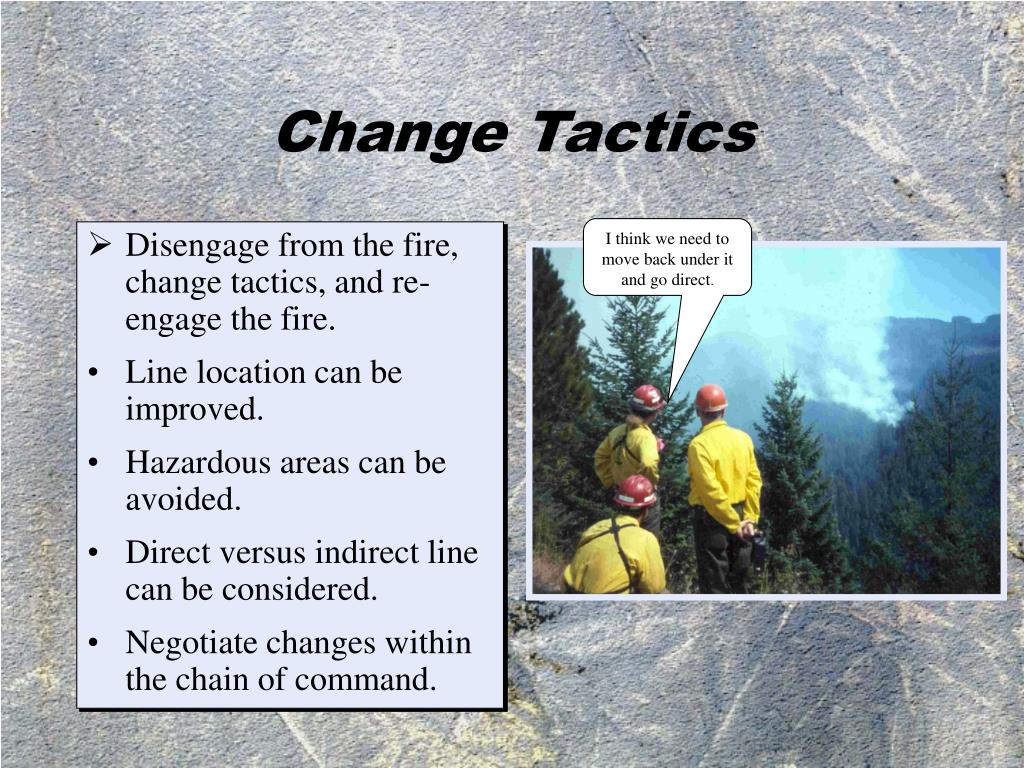 Change Tactics

➢ Disengage from the fire, change tactics, and re-engage the fire.

• Line location can be improved.

• Hazardous areas can be avoided.

• Direct versus indirect line can be considered.

• Negotiate changes within the chain of command.

I think we need to move back under it and go direct.